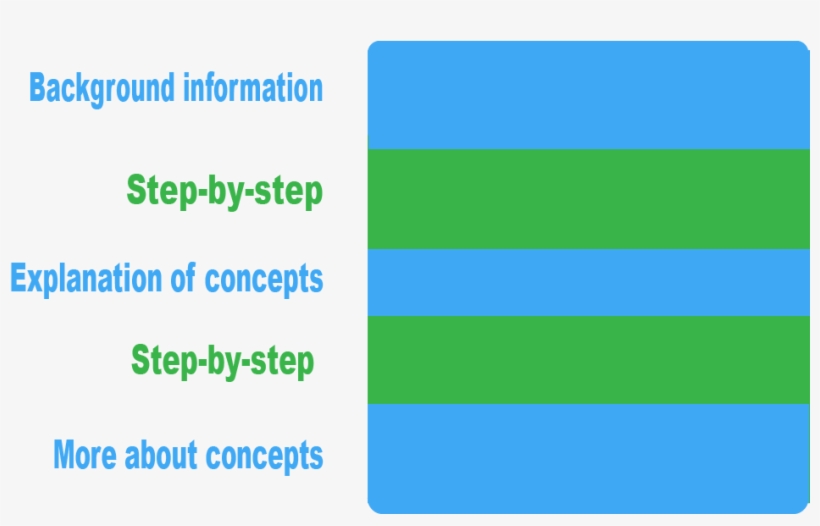 Background information

Step-by-step

Explanation of concepts

Step-by-step

More about concepts